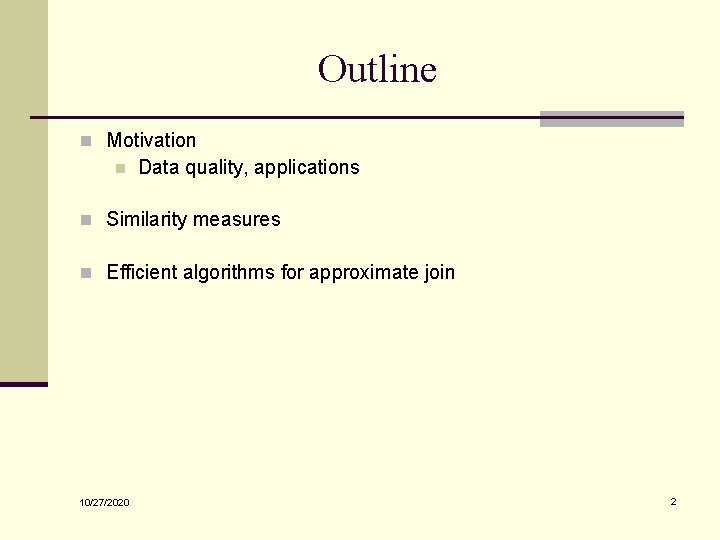 Outline

Motivation

Data quality, applications

Similarity measures

Efficient algorithms for approximate join

10/27/2020

2